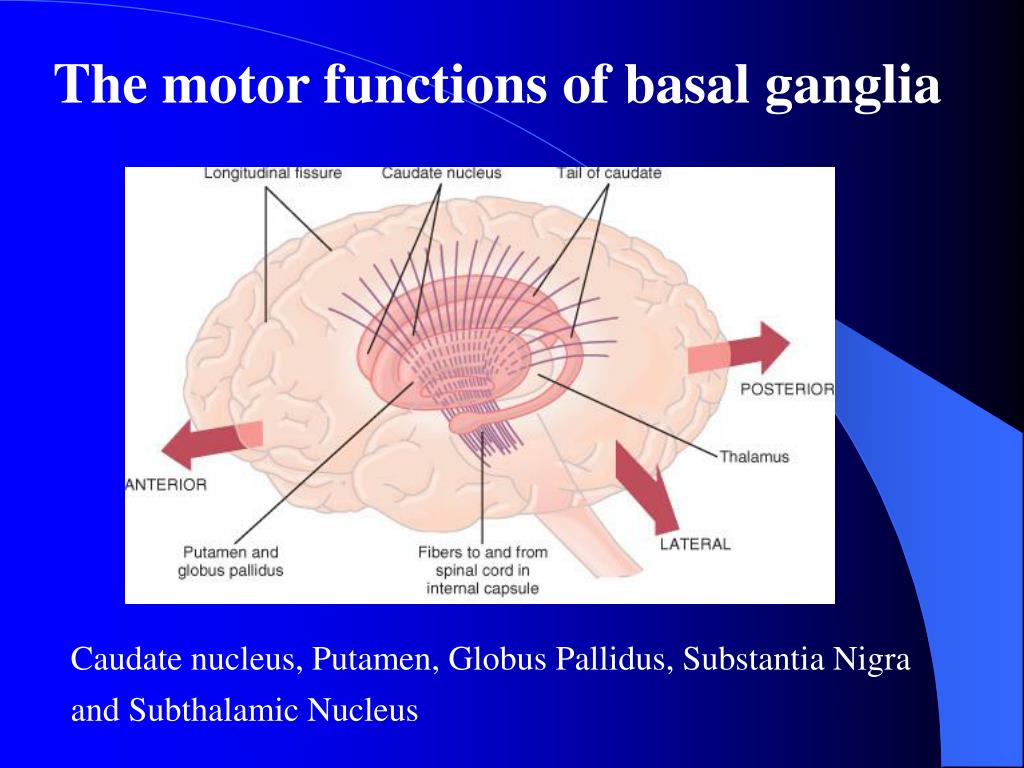 The motor functions of basal ganglia

Longitudinal fissure

Caudate nucleus

Tail of caudate

POSTERIOR

Thalamus

ANTERIOR

LATERAL

Putamen and globus pallidus

Fibers to and from spinal cord in internal capsule

Caudate nucleus, Putamen, Globus Pallidus, Substantia Nigra and Subthalamic Nucleus